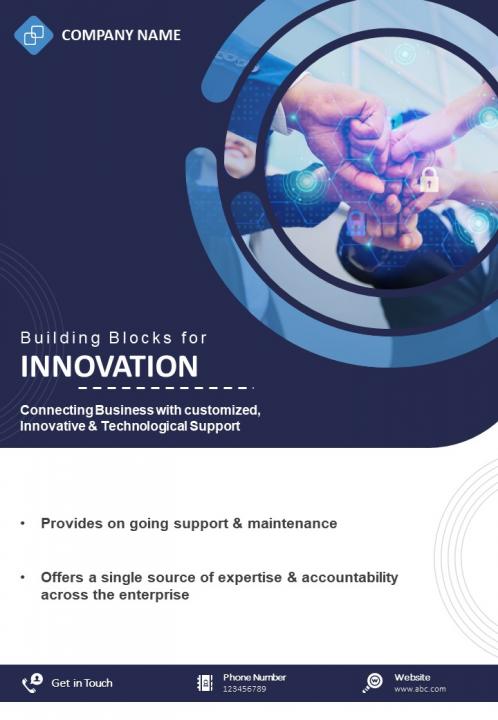 COMPANY NAME

Building Blocks for
INNOVATION

Connecting Business with customized, Innovative & Technological Support

• Provides on going support & maintenance

• Offers a single source of expertise & accountability across the enterprise

Get in Touch

Phone Number
123456789

Website
www.abc.com